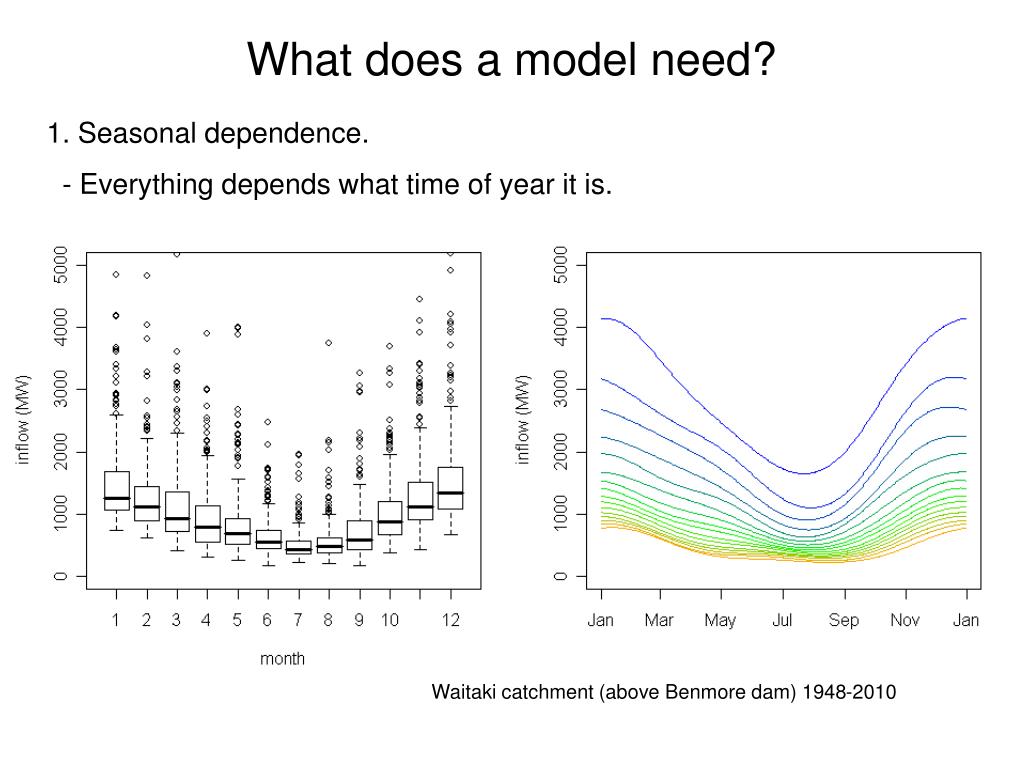 What does a model need?

1. Seasonal dependence.

- Everything depends what time of year it is.

inflow (MW)

0 1000 2000 3000 4000 5000

1 2 3 4 5 6 7 8 9 10 12

month

inflow (MW)

0 1000 2000 3000 4000 5000

Jan Mar May Jul Sep Nov Jan

Waitaki catchment (above Benmore dam) 1948-2010